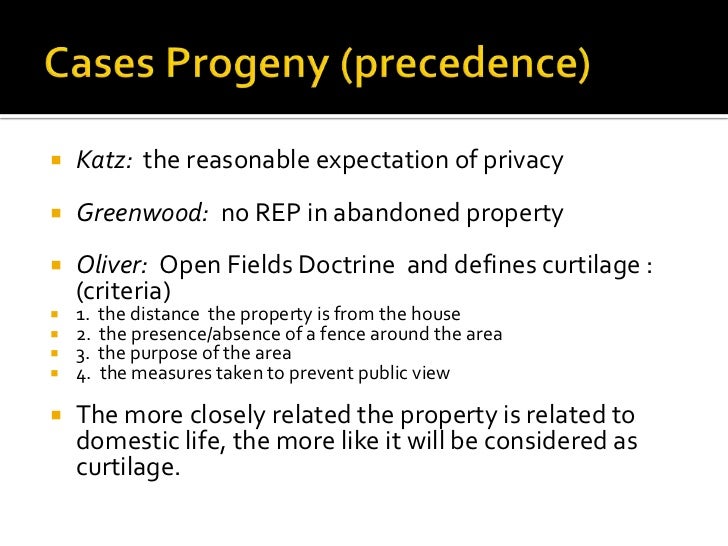 Cases Progeny (precedence)

Katz: the reasonable expectation of privacy

Greenwood: no REP in abandoned property

Oliver: Open Fields Doctrine and defines curtilage : (criteria)

1. the distance the property is from the house
2. the presence/absence of a fence around the area
3. the purpose of the area
4. the measures taken to prevent public view

The more closely related the property is related to domestic life, the more like it will be considered as curtilage.